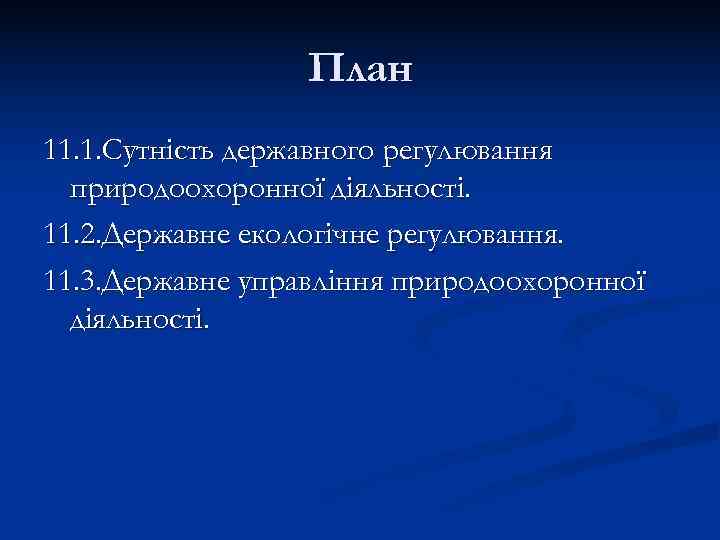 План

11.1.Сутність державного регулювання природоохоронної діяльності.

11.2.Державне екологічне регулювання.

11.3.Державне управління природоохоронної діяльності.